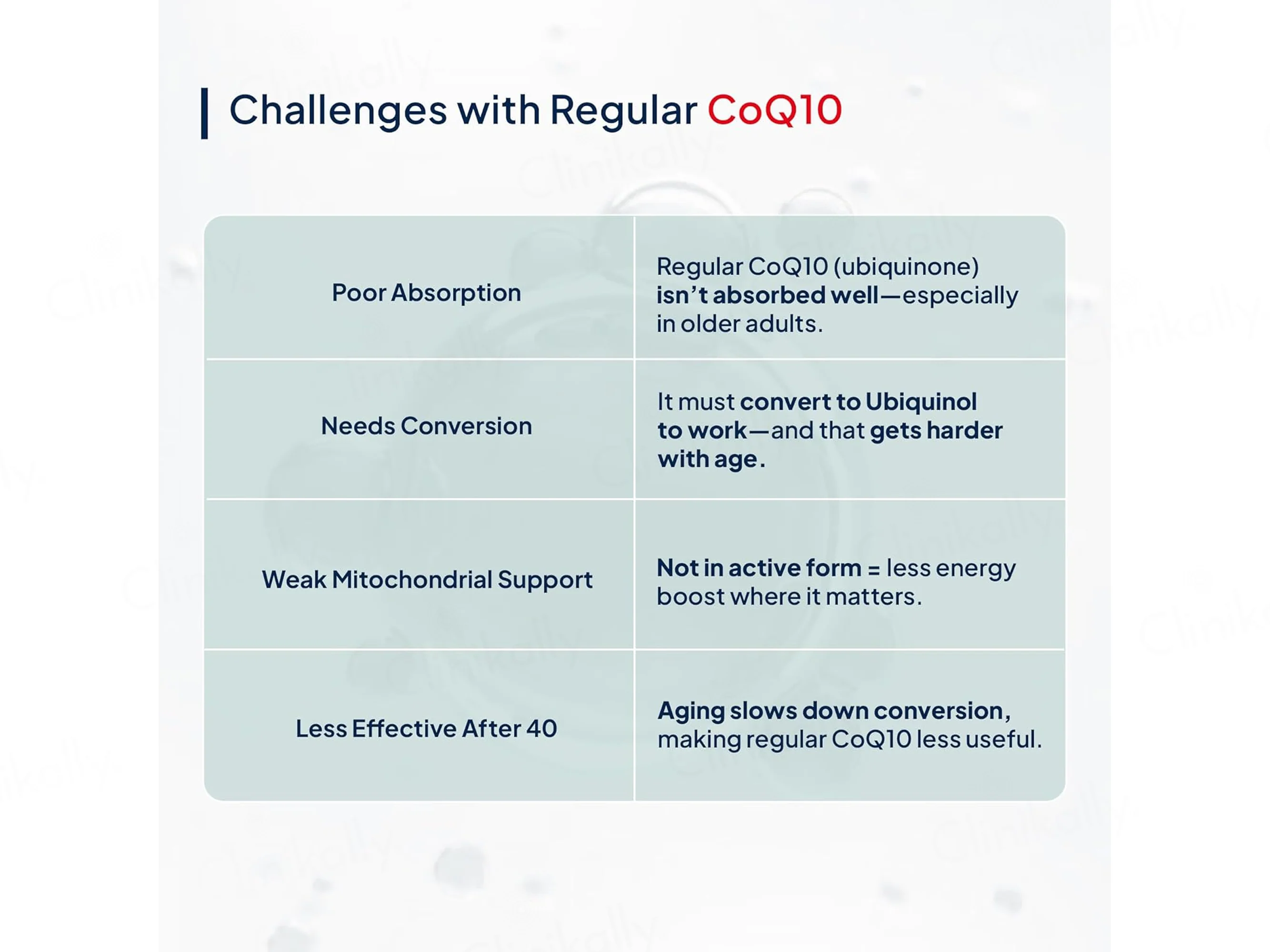 Challenges with Regular CoQ10

| | |
|---|---|
| Poor Absorption | Regular CoQ10 (ubiquinone) isn't absorbed well—especially in older adults. |
| Needs Conversion | It must convert to Ubiquinol to work—and that gets harder with age. |
| Weak Mitochondrial Support | Not in active form = less energy boost where it matters. |
| Less Effective After 40 | Aging slows down conversion, making regular CoQ10 less useful. |

Clinikally